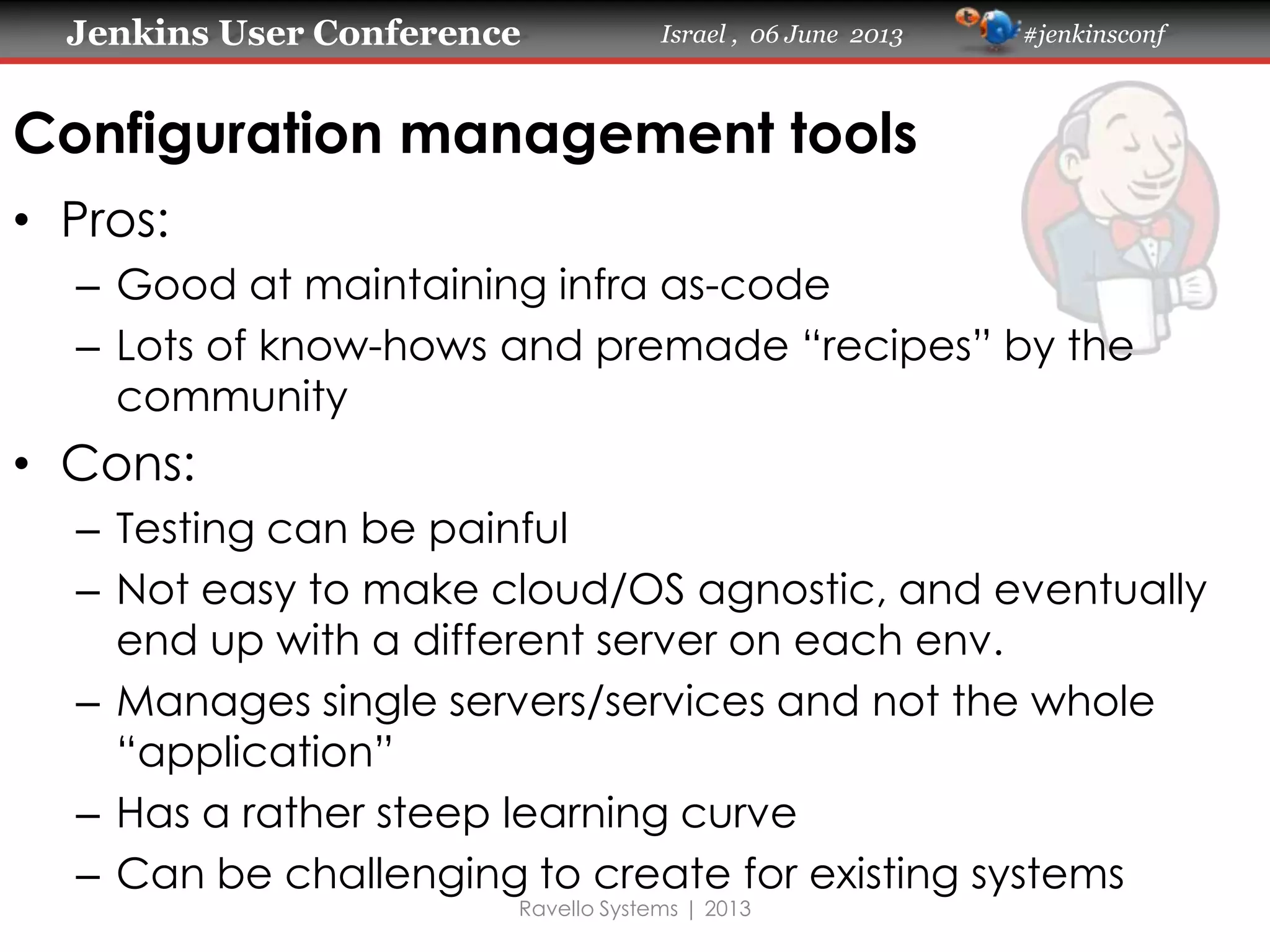 Jenkins User Conference Israel , 06 June 2013 #jenkinsconf

Configuration management tools

• Pros:
– Good at maintaining infra as-code
– Lots of know-hows and premade “recipes” by the community

• Cons:
– Testing can be painful
– Not easy to make cloud/OS agnostic, and eventually end up with a different server on each env.
– Manages single servers/services and not the whole “application”
– Has a rather steep learning curve
– Can be challenging to create for existing systems

Ravello Systems | 2013